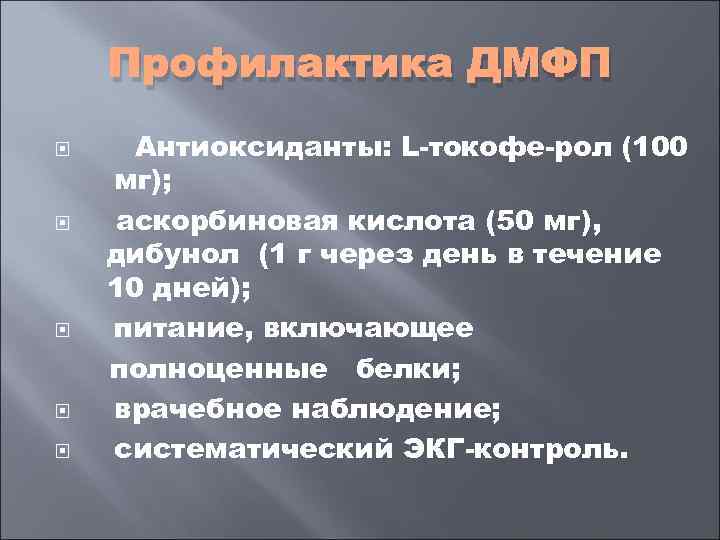 Профилактика ДМФП

Антиоксиданты: L-токофе-рол (100 мг);

аскорбиновая кислота (50 мг), дибунол (1 г через день в течение 10 дней);

питание, включающее полноценные белки;

врачебное наблюдение;

систематический ЭКГ-контроль.